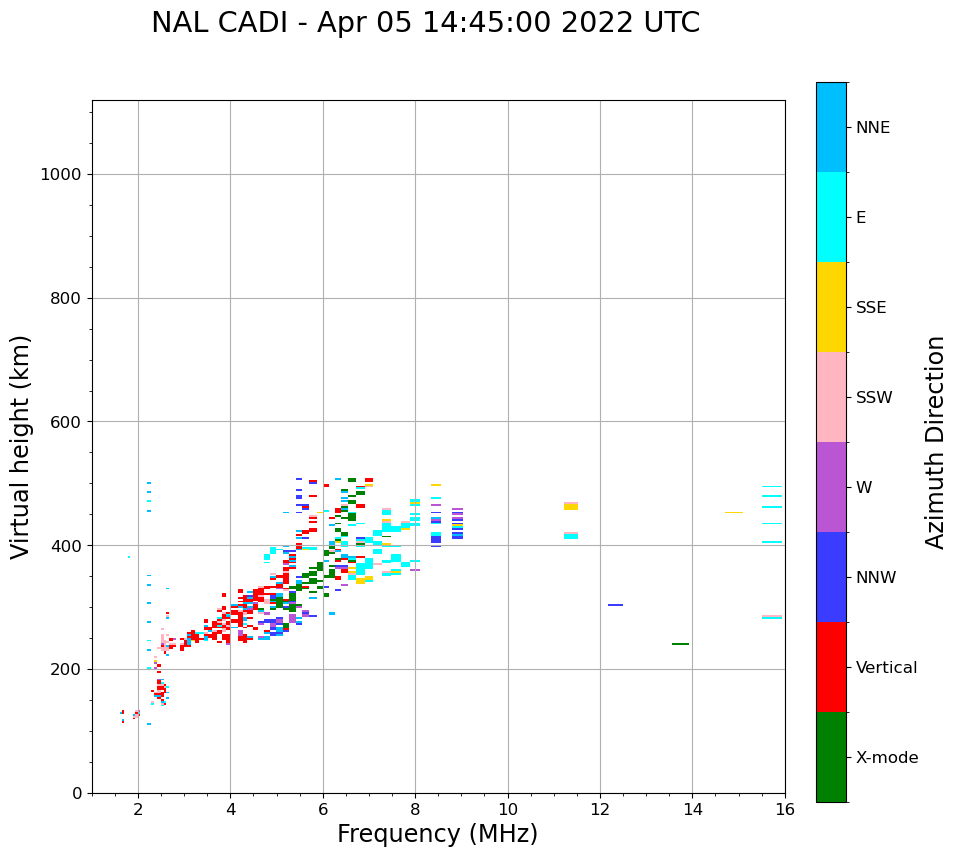 NAL CADI - Apr 05 14:45:00 2022 UTC

Virtual height (km)

1000
800
600
400
200
0

2
4
6
8
10
12
14
16

Frequency (MHz)

NNE
E
SSE
SSW
W
NNW
Vertical
X-mode

Azimuth Direction